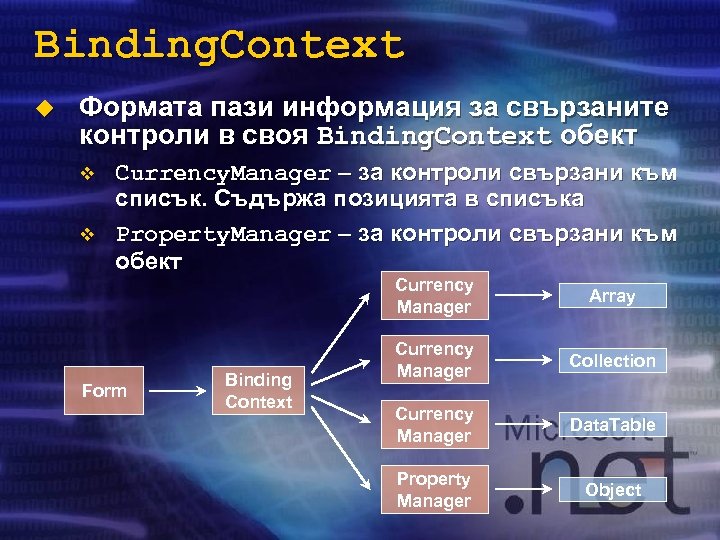 BindingContext

Формата пази информация за свързаните контроли в своя BindingContext обект

CurrencyManager – за контроли свързани към списък. Съдържа позицията в списъка

PropertyManager – за контроли свързани към обект

Form

Binding Context

Currency Manager

Currency Manager

Currency Manager

Property Manager

Array

Collection

DataTable

Object

Microsoft .net